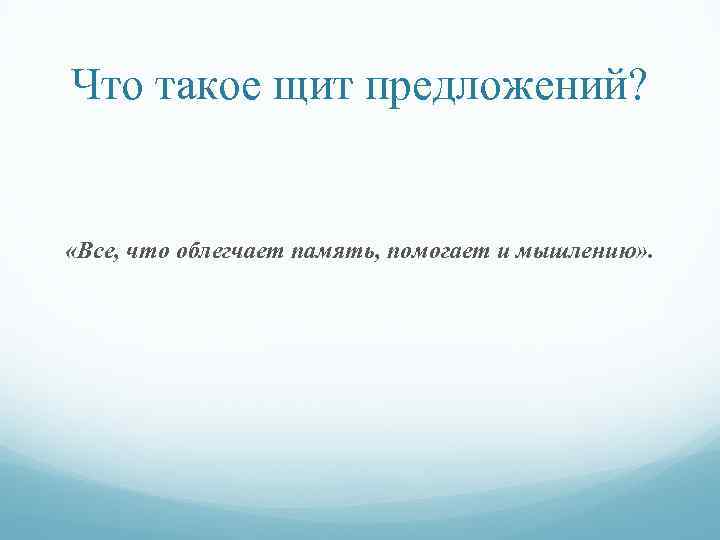 Что такое щит предложений?

«Все, что облегчает память, помогает и мышлению».